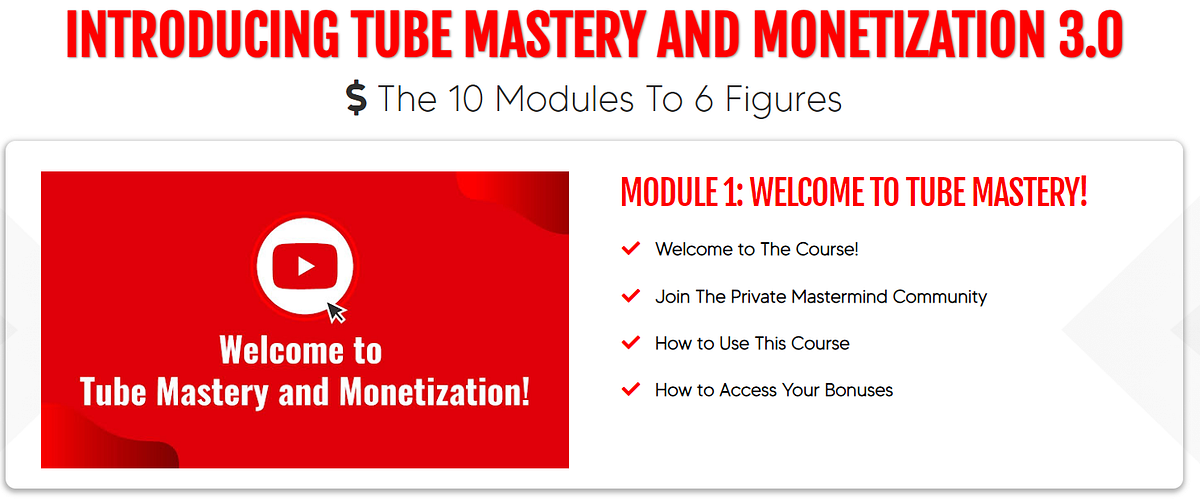 INTRODUCING TUBE MASTERY AND MONETIZATION 3.0

$ The 10 Modules To 6 Figures

Welcome to
Tube Mastery and Monetization!

MODULE 1: WELCOME TO TUBE MASTERY!

Welcome to The Course!

Join The Private Mastermind Community

How to Use This Course

How to Access Your Bonuses